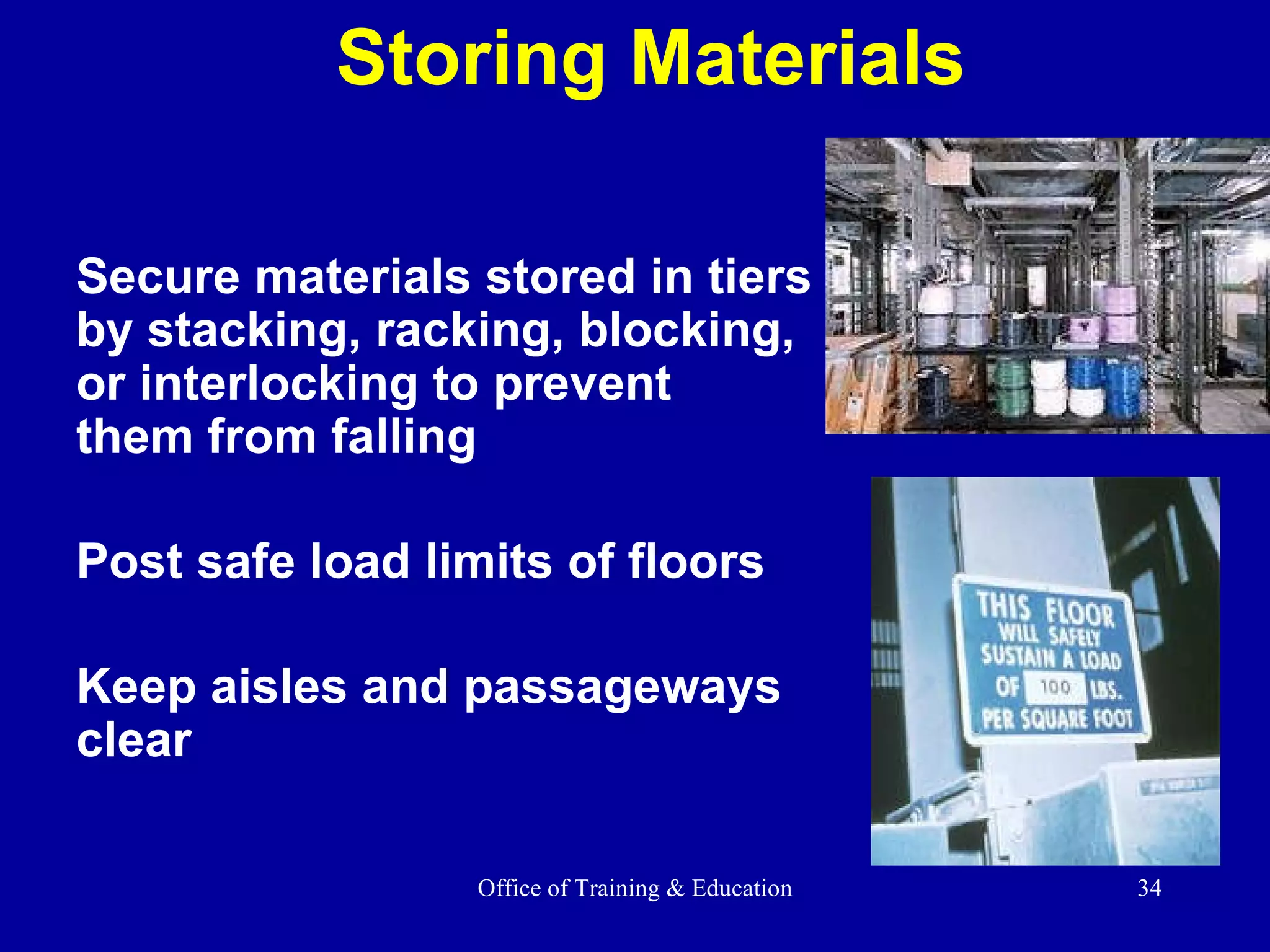 Storing Materials

Secure materials stored in tiers by stacking, racking, blocking, or interlocking to prevent them from falling

Post safe load limits of floors

Keep aisles and passageways clear

THIS FLOOR WILL SAFELY SUSTAIN A LOAD OF 100 LBS. PER SQUARE FOOT

Office of Training & Education

34